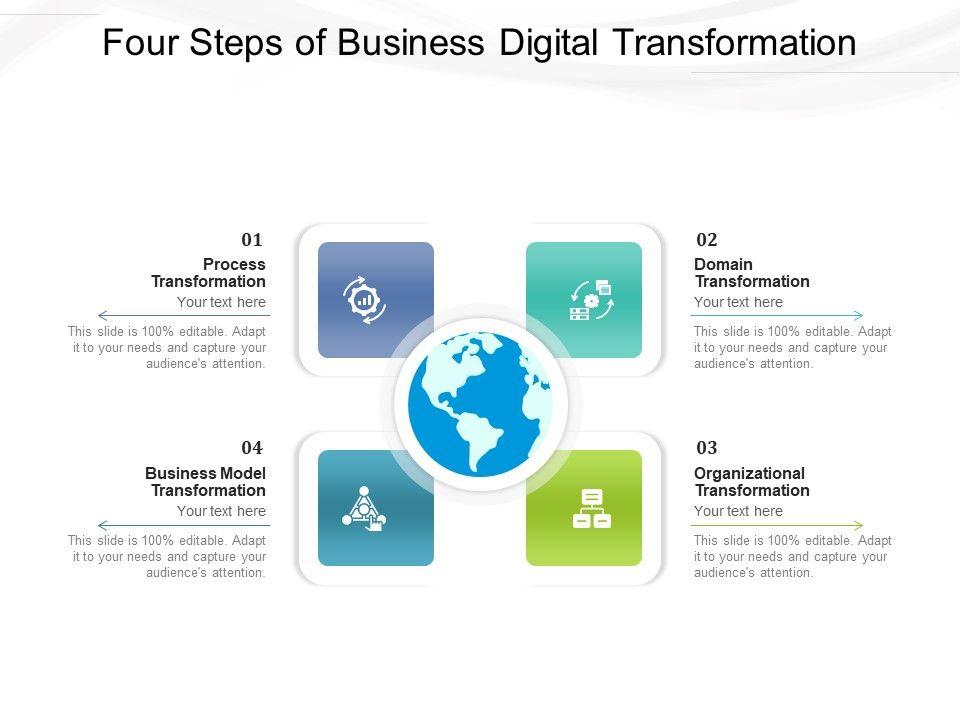 Four Steps of Business Digital Transformation

01

Process Transformation

Your text here

This slide is 100% editable. Adapt it to your needs and capture your audience's attention.

02

Domain Transformation

Your text here

This slide is 100% editable. Adapt it to your needs and capture your audience's attention.

04

Business Model Transformation

Your text here

This slide is 100% editable. Adapt it to your needs and capture your audience's attention.

03

Organizational Transformation

Your text here

This slide is 100% editable. Adapt it to your needs and capture your audience's attention.